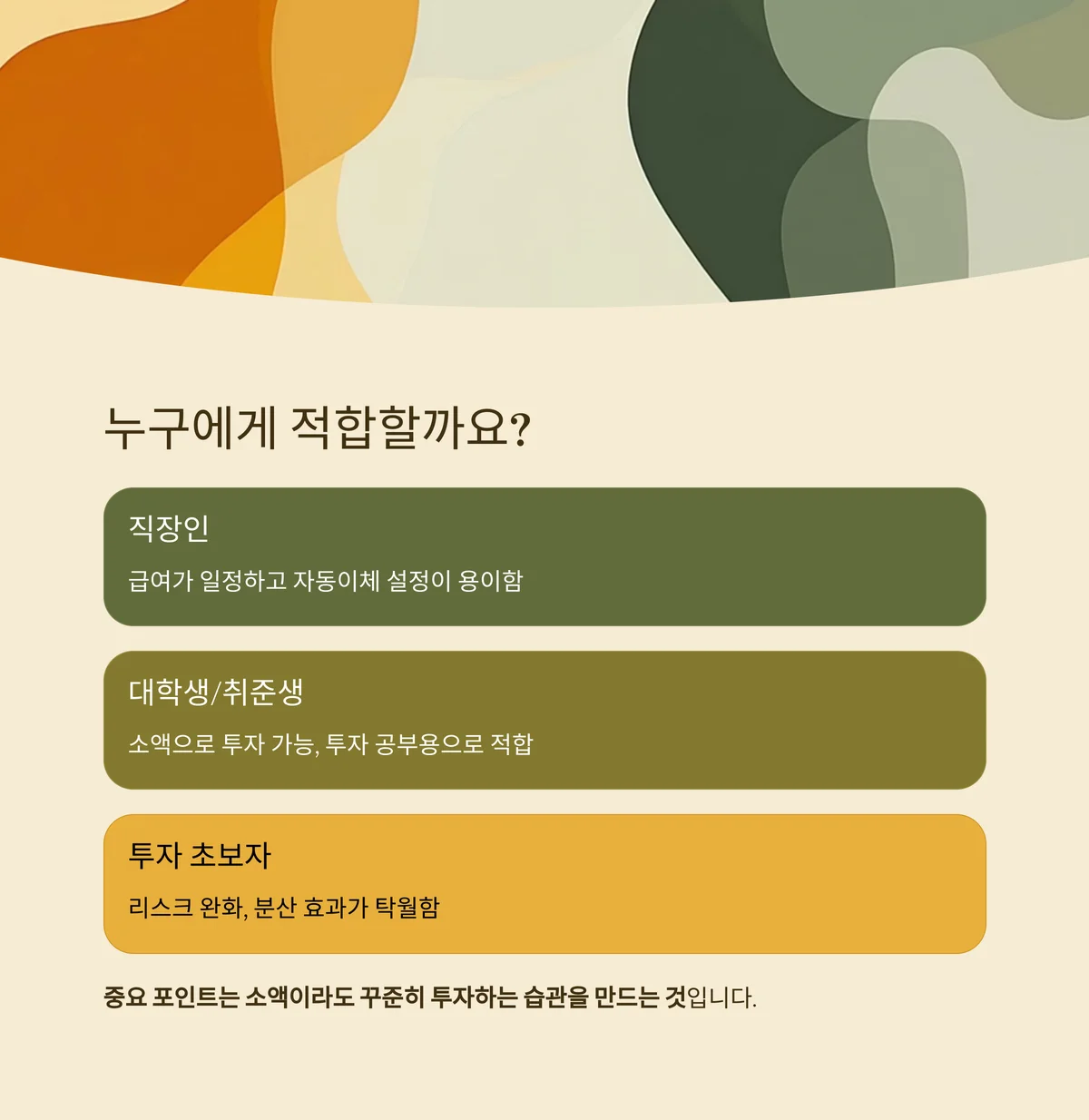 누구에게 적합할까요?

직장인

급여가 일정하고 자동이체 설정이 용이함

대학생/취준생

소액으로 투자 가능, 투자 공부용으로 적합

투자 초보자

리스크 완화, 분산 효과가 탁월함

중요 포인트는 소액이라도 꾸준히 투자하는 습관을 만드는 것입니다.